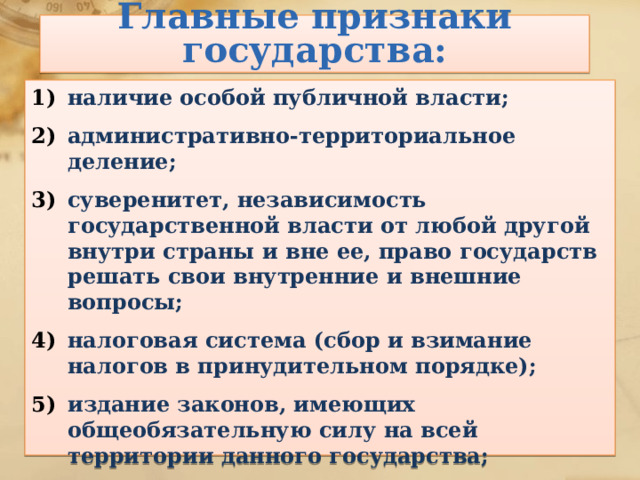 Главные признаки государства:

1) наличие особой публичной власти;

2) административно-территориальное деление;

3) суверенитет, независимость государственной власти от любой другой внутри страны и вне ее, право государств решать свои внутренние и внешние вопросы;

4) налоговая система (сбор и взимание налогов в принудительном порядке);

5) издание законов, имеющих общеобязательную силу на всей территории данного государства;